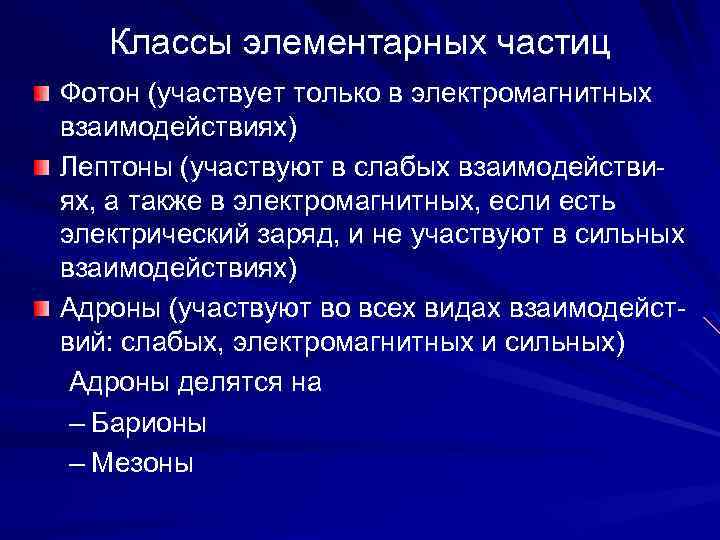 Классы элементарных частиц

Фотон (участвует только в электромагнитных взаимодействиях)

Лептоны (участвуют в слабых взаимодействиях, а также в электромагнитных, если есть электрический заряд, и не участвуют в сильных взаимодействиях)

Адроны (участвуют во всех видах взаимодействий: слабых, электромагнитных и сильных)

Адроны делятся на

– Барионы

– Мезоны